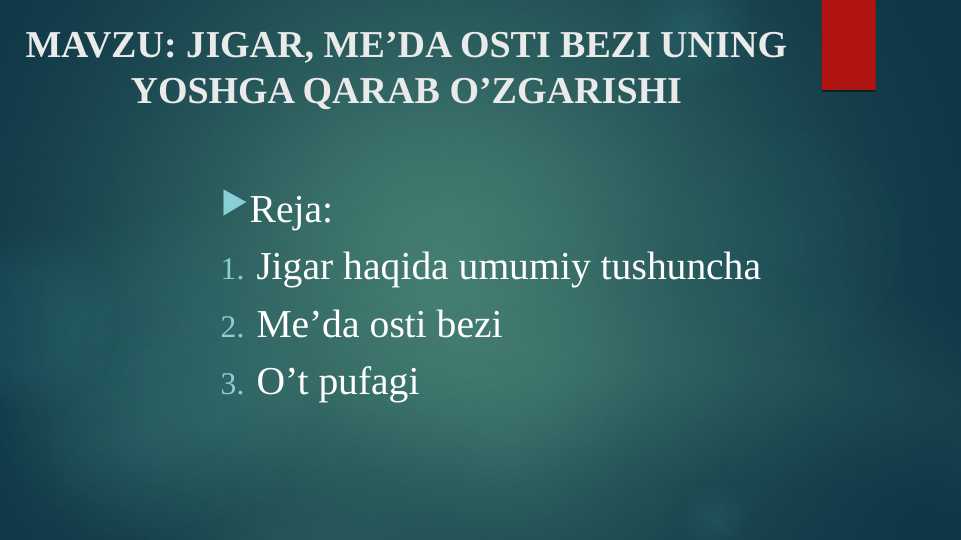 MAVZU: JIGAR, ME’DA OSTI BEZI UNING YOSHGA QARAB O’ZGARISHI

Reja:

1. Jigar haqida umumiy tushuncha
2. Me’da osti bezi
3. O’t pufagi